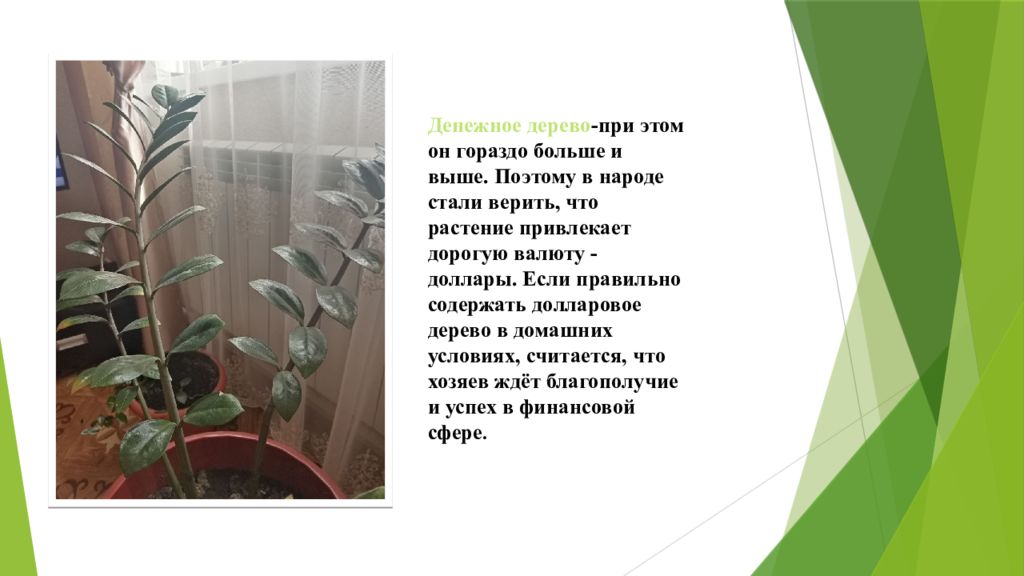 Денежное дерево-при этом он гораздо больше и выше. Поэтому в народе стали верить, что растение привлекает дорогую валюту - доллары. Если правильно содержать долларовое дерево в домашних условиях, считается, что хозяев ждёт благополучие и успех в финансовой сфере.